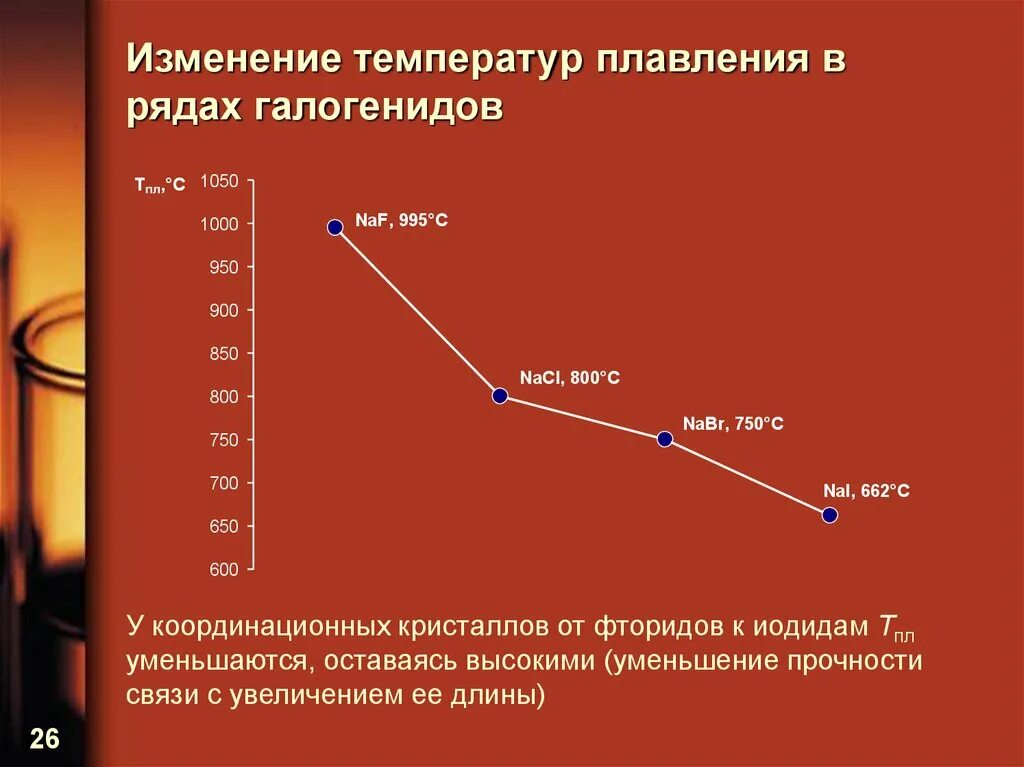 Изменение температур плавления в рядах галогенидов

$T_{пл}$,°C

1050
1000
950
900
850
800
750
700
650
600

NaF, 995°C
NaCl, 800°C
NaBr, 750°C
NaI, 662°C

У координационных кристаллов от фторидов к иодидам $T_{пл}$ уменьшаются, оставаясь высокими (уменьшение прочности связи с увеличением ее длины)

26